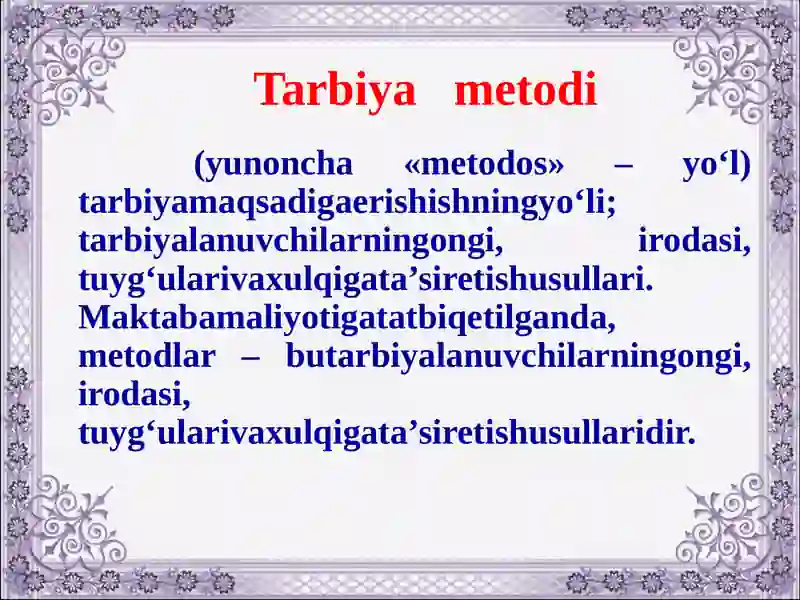 Tarbiya metodi

(yunoncha «metodos» – yo‘l) tarbiyamaqsadigaerishishningyo‘li; tarbiyalanuvchilarningongi, irodasi, tuyg‘ularivaxulqigata’siretishusullari. Maktabamaliyotigatatbiqetilganda, metodlar – butarbiyalanuvchilarningongi, irodasi, tuyg‘ularivaxulqigata’siretishusullaridir.